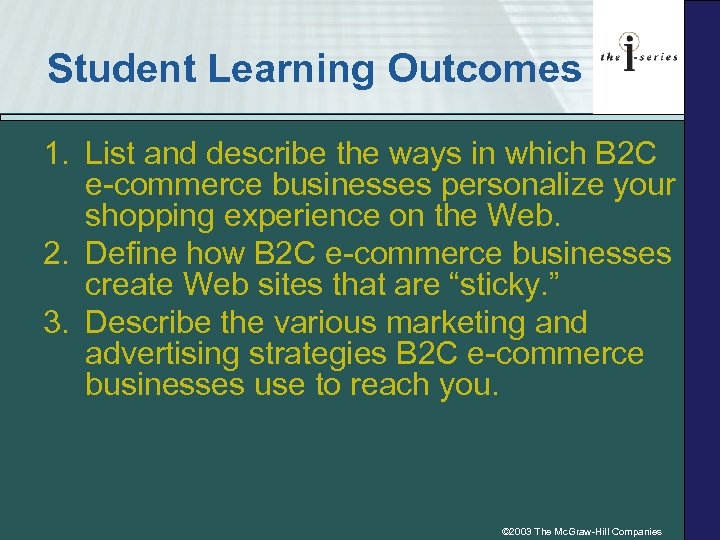 Student Learning Outcomes

the i-series

1. List and describe the ways in which B2C e-commerce businesses personalize your shopping experience on the Web.
2. Define how B2C e-commerce businesses create Web sites that are “sticky.”
3. Describe the various marketing and advertising strategies B2C e-commerce businesses use to reach you.

©2003 The McGraw-Hill Companies